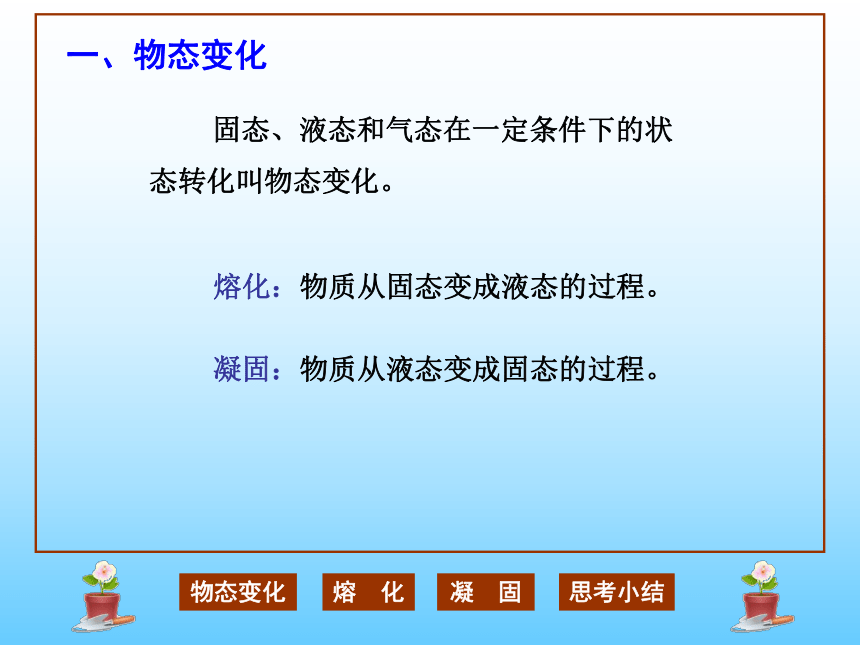 一、物态变化

固态、液态和气态在一定条件下的状态转化叫物态变化。

熔化：物质从固态变成液态的过程。

凝固：物质从液态变成固态的过程。

物态变化 熔 化 凝 固 思考小结